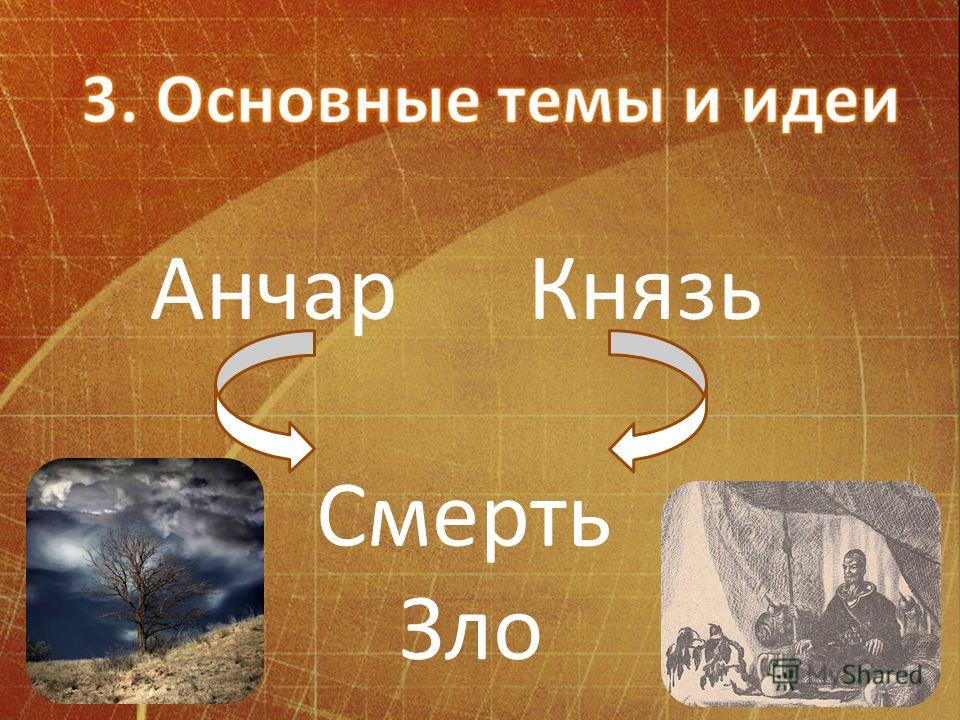 3. Основные темы и идеи

Анчар Князь

Смерть
Зло

MyShared